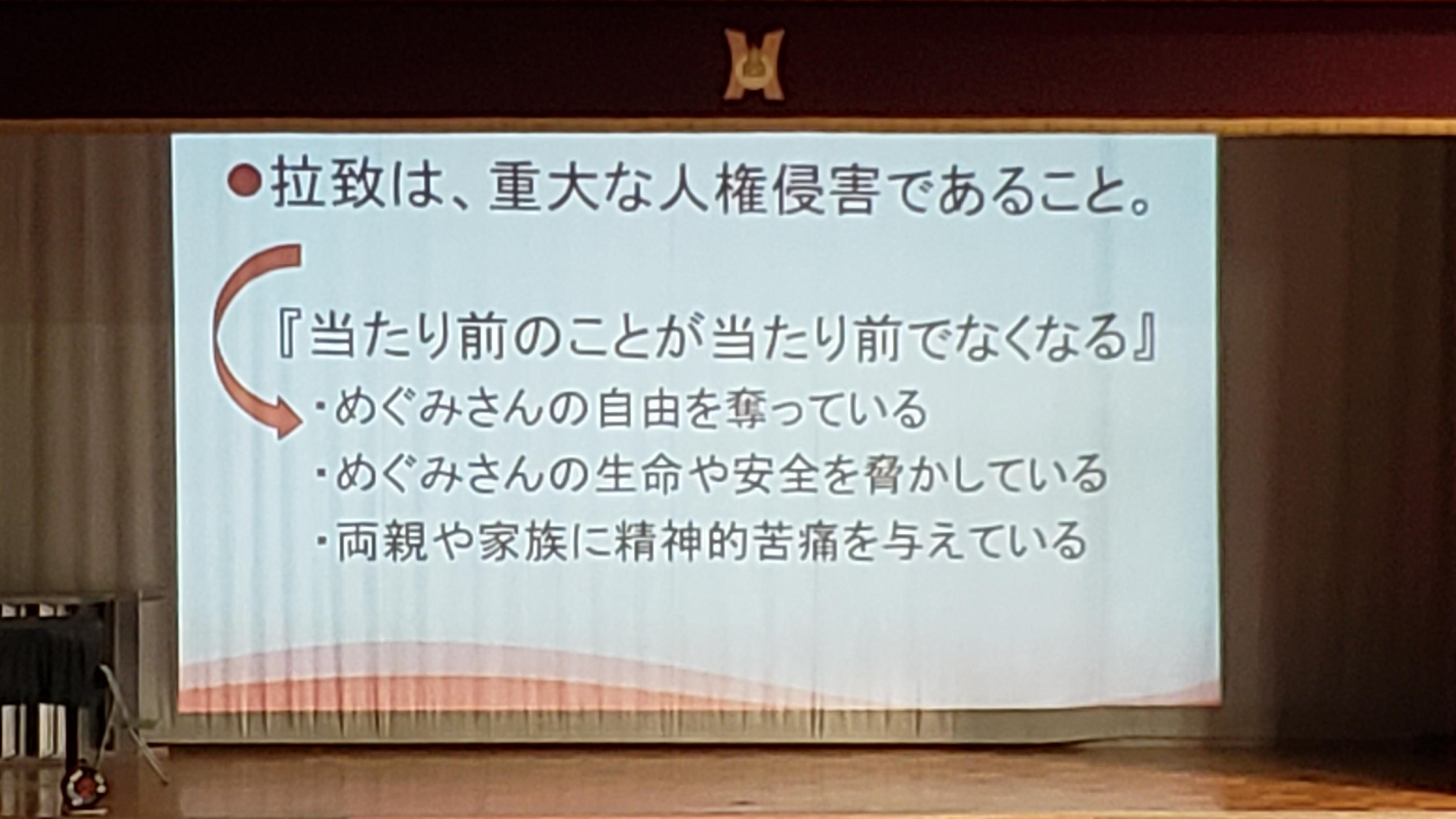 ●拉致は、重大な人権侵害であること。

『当たり前のことが当たり前でなくなる』

・めぐみさんの自由を奪っている

・めぐみさんの生命や安全を脅かしている

・両親や家族に精神的苦痛を与えている